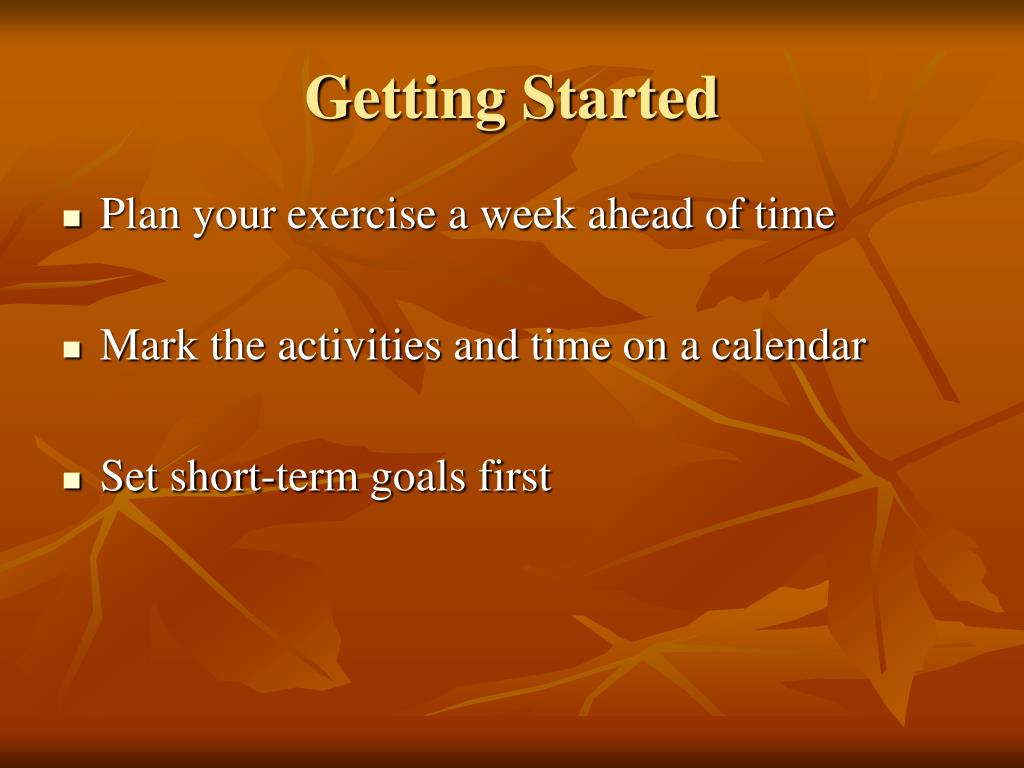 Getting Started

- Plan your exercise a week ahead of time

- Mark the activities and time on a calendar

- Set short-term goals first